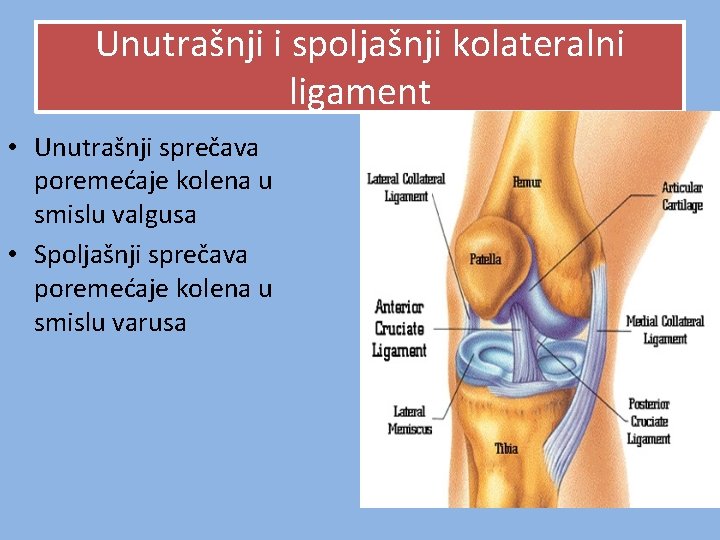 Unutrašnji i spoljašnji kolateralni ligament

• Unutrašnji sprečava poremećaje kolena u smislu valgusa
• Spoljašnji sprečava poremećaje kolena u smislu varusa

Lateral Collateral Ligament
Femur
Articular Cartilage
Patella
Anterior Cruciate Ligament
Medial Collateral Ligament
Lateral Meniscus
Posterior Cruciate Ligament
Tibia